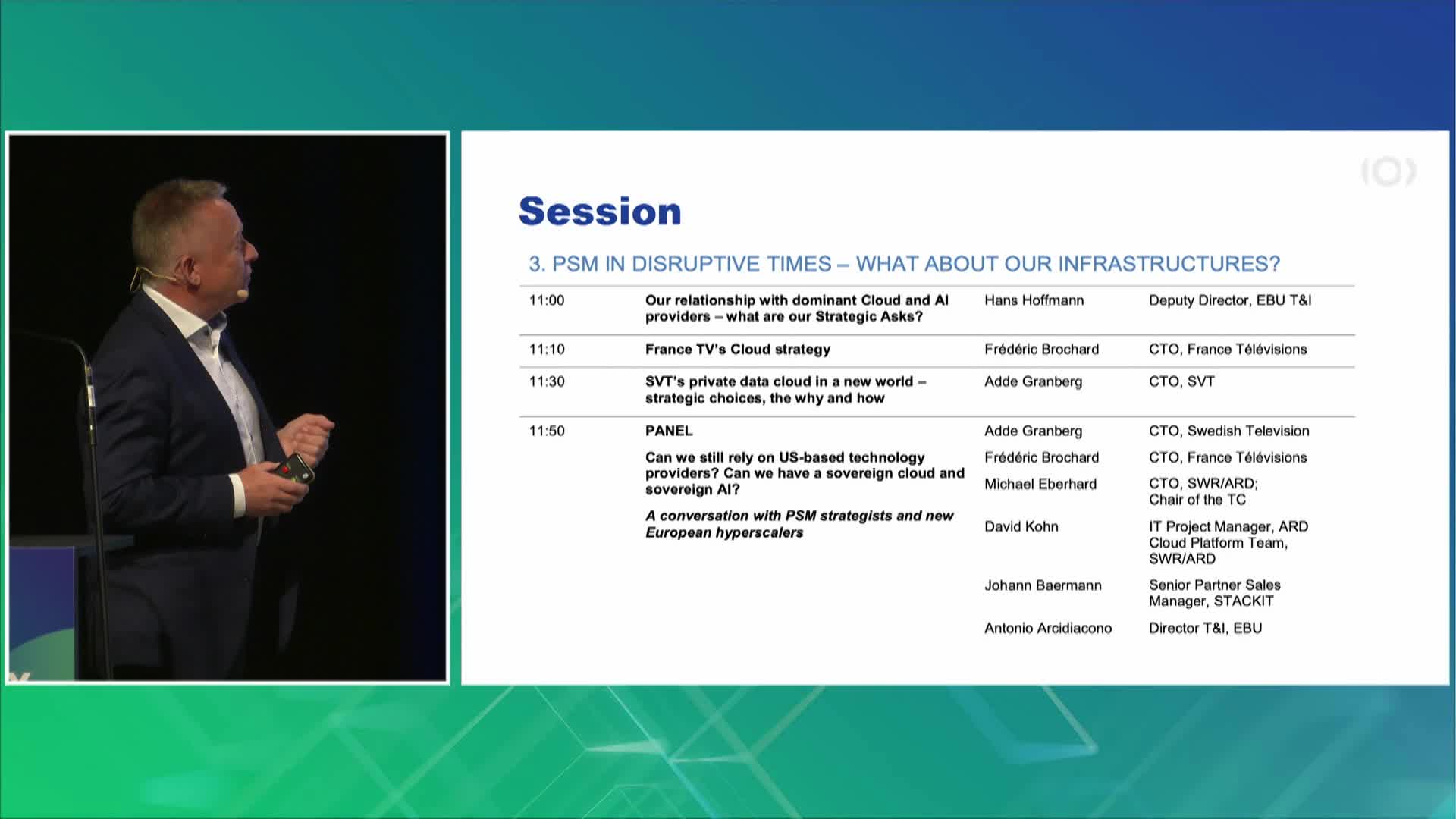 Session

3. PSM IN DISRUPTIVE TIMES – WHAT ABOUT OUR INFRASTRUCTURES?

| | | | |
|---|---|---|---|
| 11:00 | Our relationship with dominant Cloud and AI providers – what are our Strategic Asks? | Hans Hoffmann | Deputy Director, EBU T&I |
| 11:10 | France TV's Cloud strategy | Frédéric Brochard | CTO, France Télévisions |
| 11:30 | SVT's private data cloud in a new world – strategic choices, the why and how | Adde Granberg | CTO, SVT |
| 11:50 | PANEL | Adde Granberg | CTO, Swedish Television |
| | Can we still rely on US-based technology providers? Can we have a sovereign cloud and sovereign AI? | Frédéric Brochard | CTO, France Télévisions |
| | | Michael Eberhard | CTO, SWR/ARD; Chair of the TC |
| | A conversation with PSM strategists and new European hyperscalers | David Kohn | IT Project Manager, ARD Cloud Platform Team, SWR/ARD |
| | | Johann Baermann | Senior Partner Sales Manager, STACKIT |
| | | Antonio Arcidiacono | Director T&I, EBU |